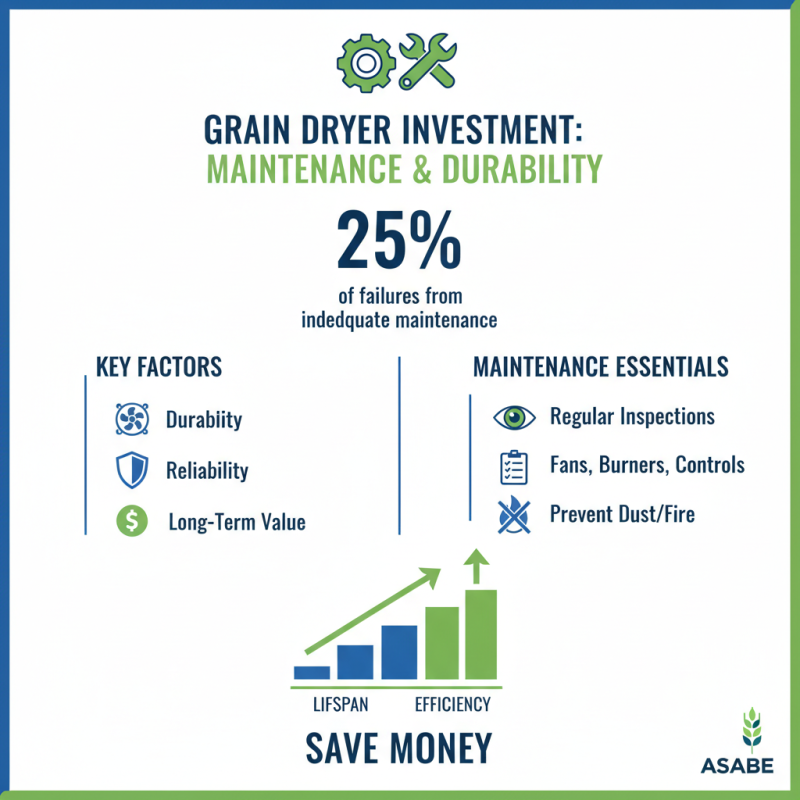 GRAIN DRYER INVESTMENT:
MAINTENANCE & DURABILITY

25%

of failures from indedquate maintenance

KEY FACTORS

Durabiity

Reliability

Long-Term Value

MAINTENANCE ESSENTIALS

Regular Inspections

Fans, Burners, Controls

Prevent Dust/Fire

LIFSPAN EFFICIENCY

SAVE MONEY

ASABE